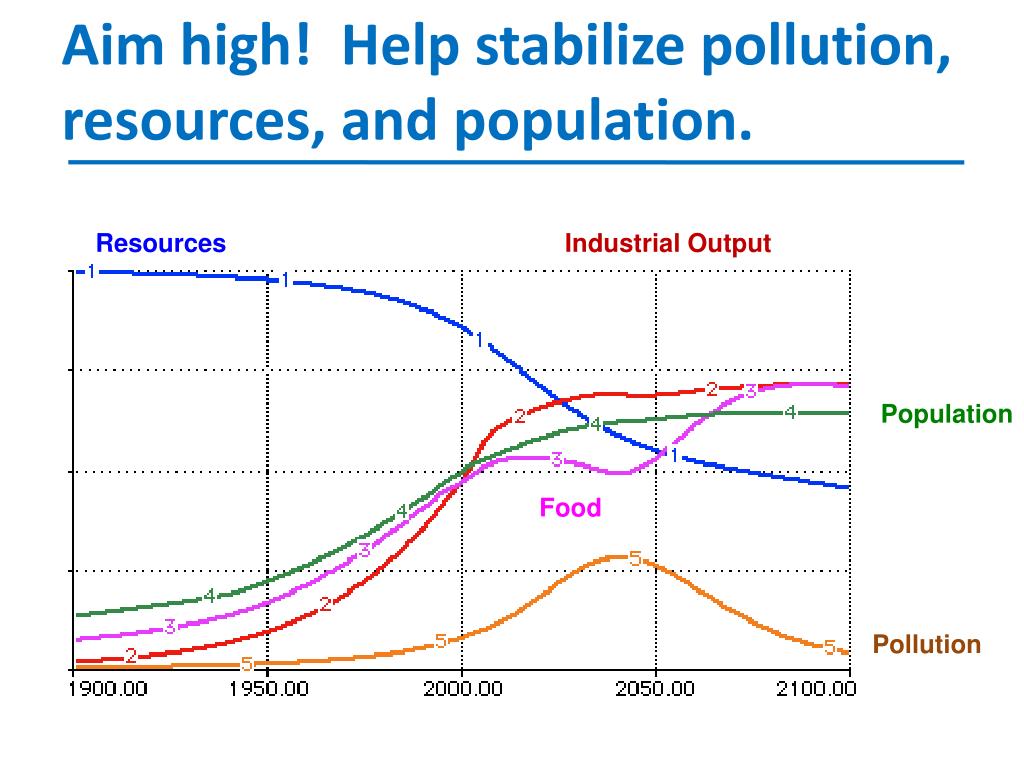 Aim high! Help stabilize pollution, resources, and population.

Resources

Industrial Output

Population

Food

Pollution

1 1 1 1

2 2 2 2

3 3 3 3

4 4 4 4

5 5 5 5

1900.00 1950.00 2000.00 2050.00 2100.00